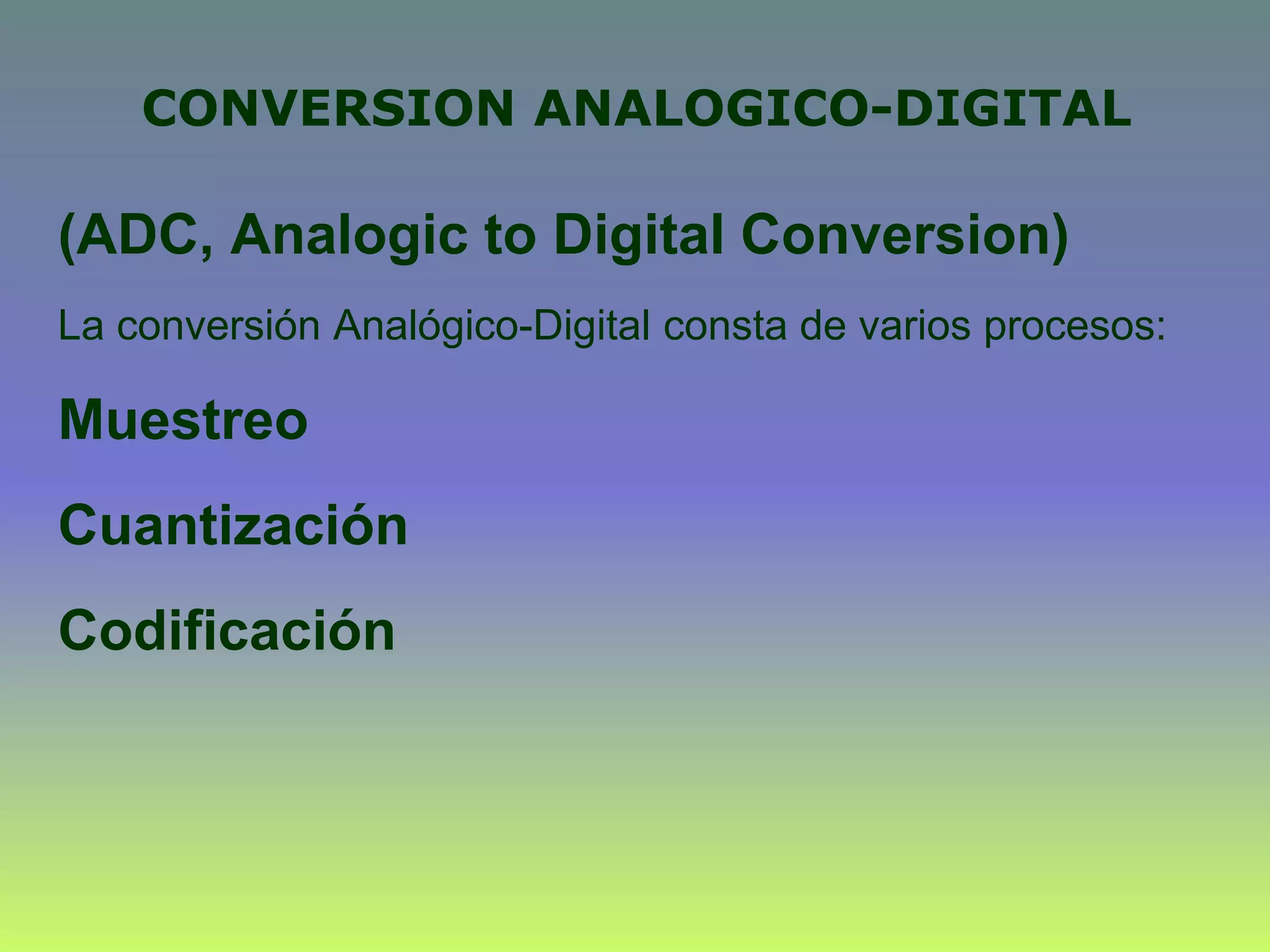 CONVERSION ANALOGICO-DIGITAL

(ADC, Analogic to Digital Conversion)

La conversión Analógico-Digital consta de varios procesos:

Muestreo

Cuantización

Codificación